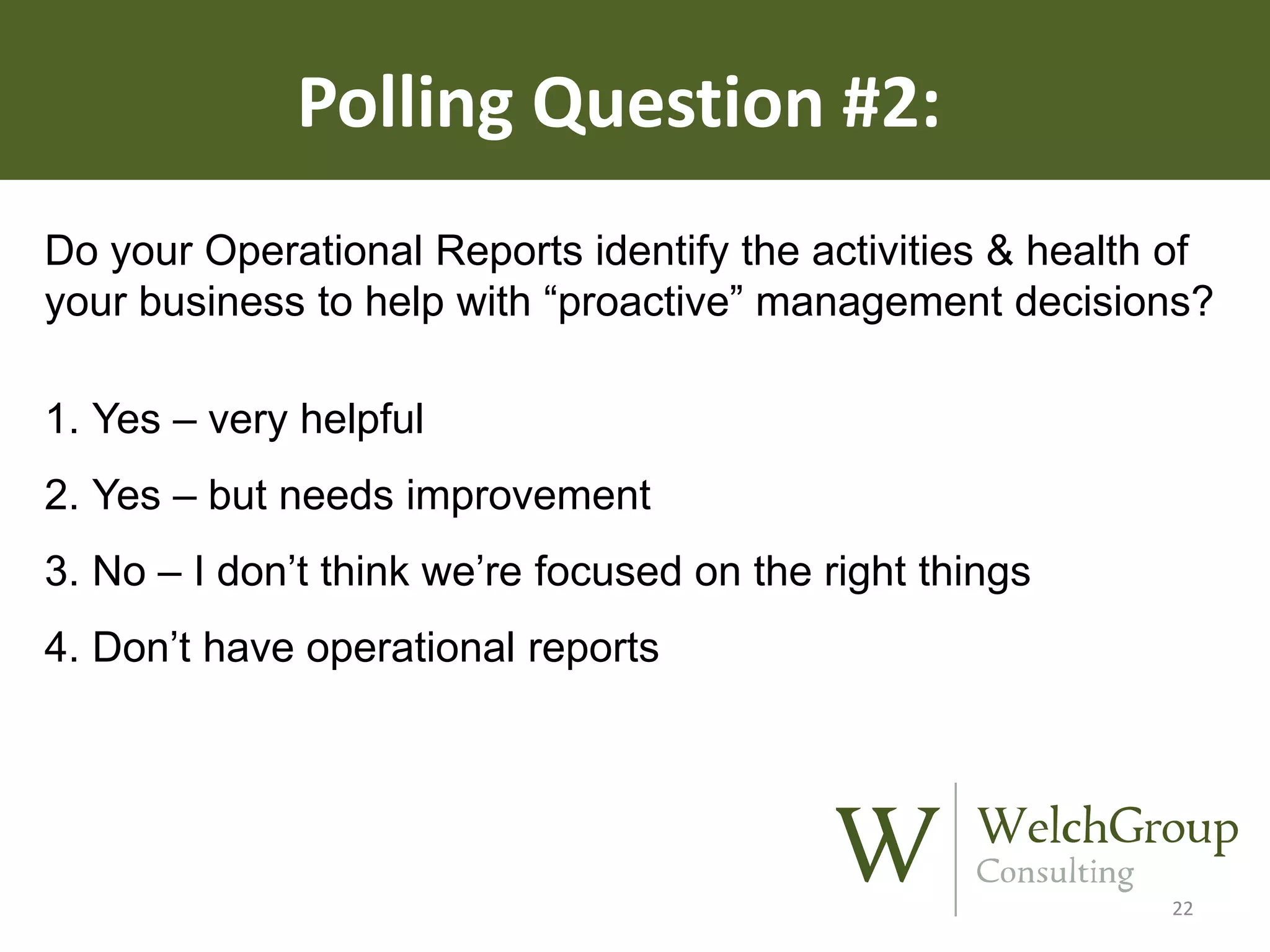 Polling Question #2:

Do your Operational Reports identify the activities & health of your business to help with “proactive” management decisions?

1. Yes – very helpful

2. Yes – but needs improvement

3. No – I don’t think we’re focused on the right things

4. Don’t have operational reports

W WelchGroup Consulting

22